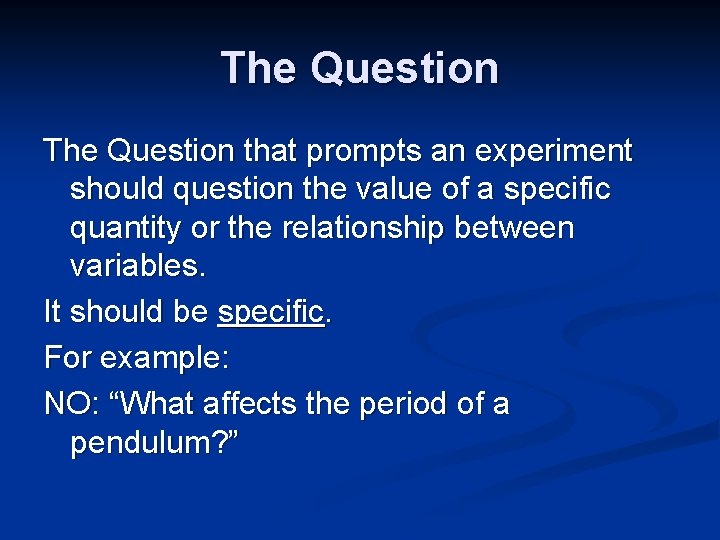 The Question

The Question that prompts an experiment should question the value of a specific quantity or the relationship between variables.

It should be specific.

For example:

NO: “What affects the period of a pendulum?”